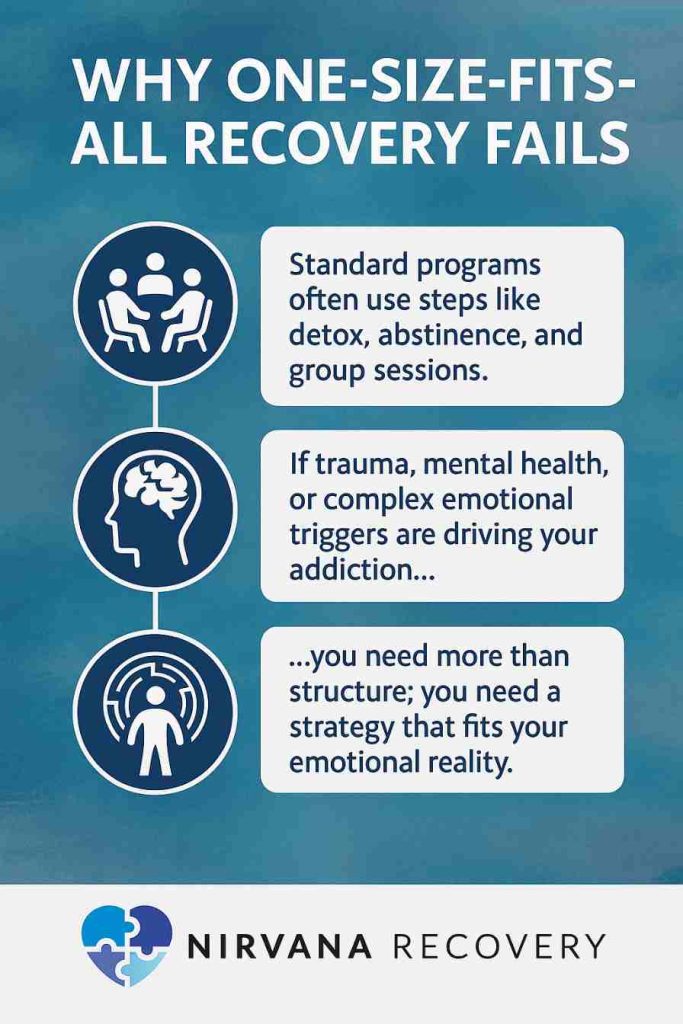 WHY ONE-SIZE-FITS-ALL RECOVERY FAILS

Standard programs often use steps like detox, abstinence, and group sessions.

If trauma, mental health, or complex emotional triggers are driving your addiction...

...you need more than structure; you need a strategy that fits your emotional reality.

NIRVANA RECOVERY